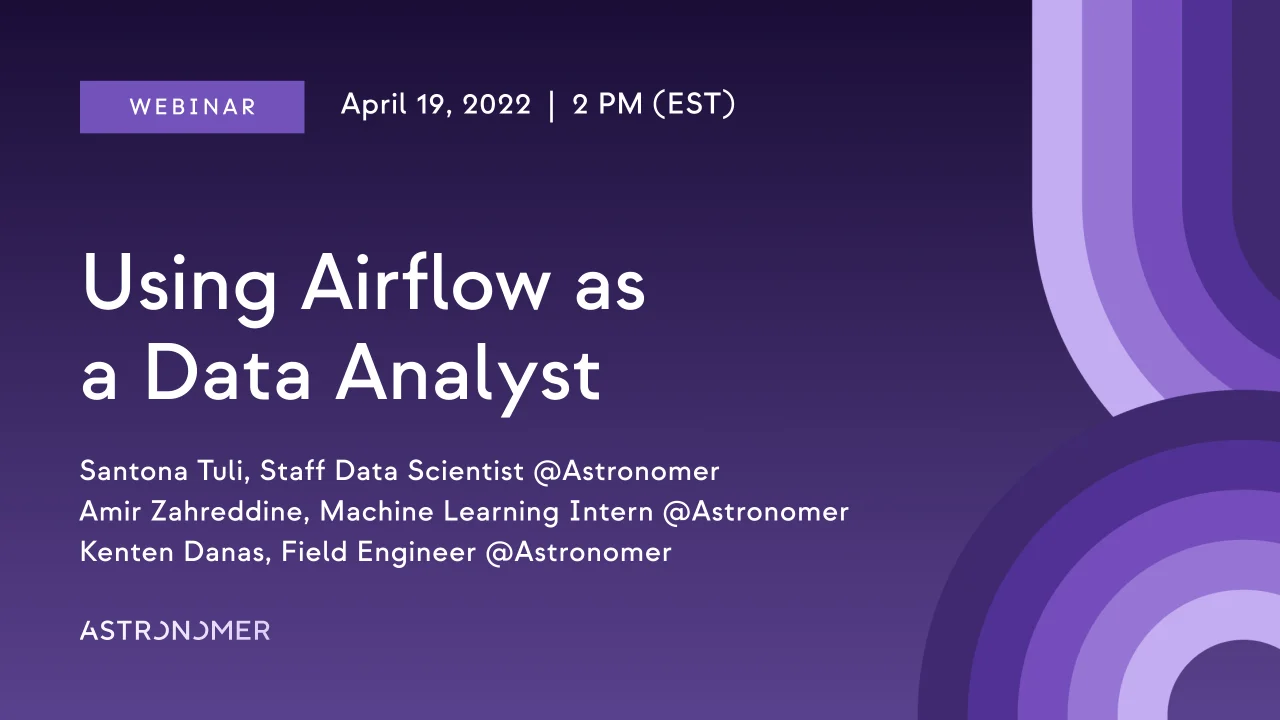 WEBINAR

April 19, 2022 | 2 PM (EST)

Using Airflow as a Data Analyst

Santona Tuli, Staff Data Scientist @Astronomer
Amir Zahreddine, Machine Learning Intern @Astronomer
Kenten Danas, Field Engineer @Astronomer

ASTRONOMER